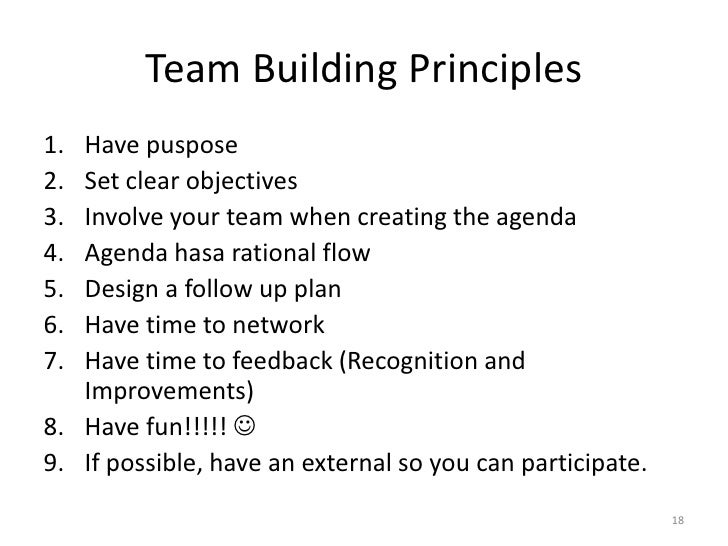 Team Building Principles

1. Have puspose
2. Set clear objectives
3. Involve your team when creating the agenda
4. Agenda hasa rational flow
5. Design a follow up plan
6. Have time to network
7. Have time to feedback (Recognition and Improvements)
8. Have fun!!!!! ☺
9. If possible, have an external so you can participate.

18